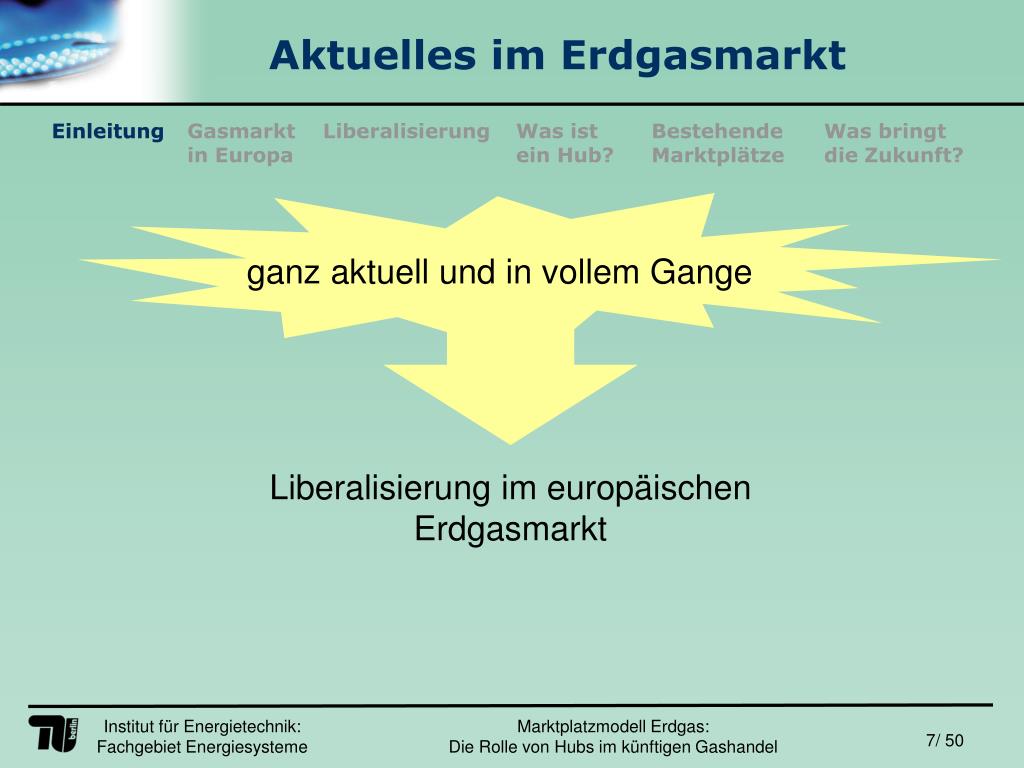 Aktuelles im Erdgasmarkt

Einleitung

Gasmarkt in Europa

Liberalisierung

Was ist ein Hub?

Bestehende Marktplätze

Was bringt die Zukunft?

ganz aktuell und in vollem Gange

Liberalisierung im europäischen Erdgasmarkt

TU berlin

Institut für Energietechnik:
Fachgebiet Energiesysteme

Marktplatzmodell Erdgas:
Die Rolle von Hubs im künftigen Gashandel

7/ 50